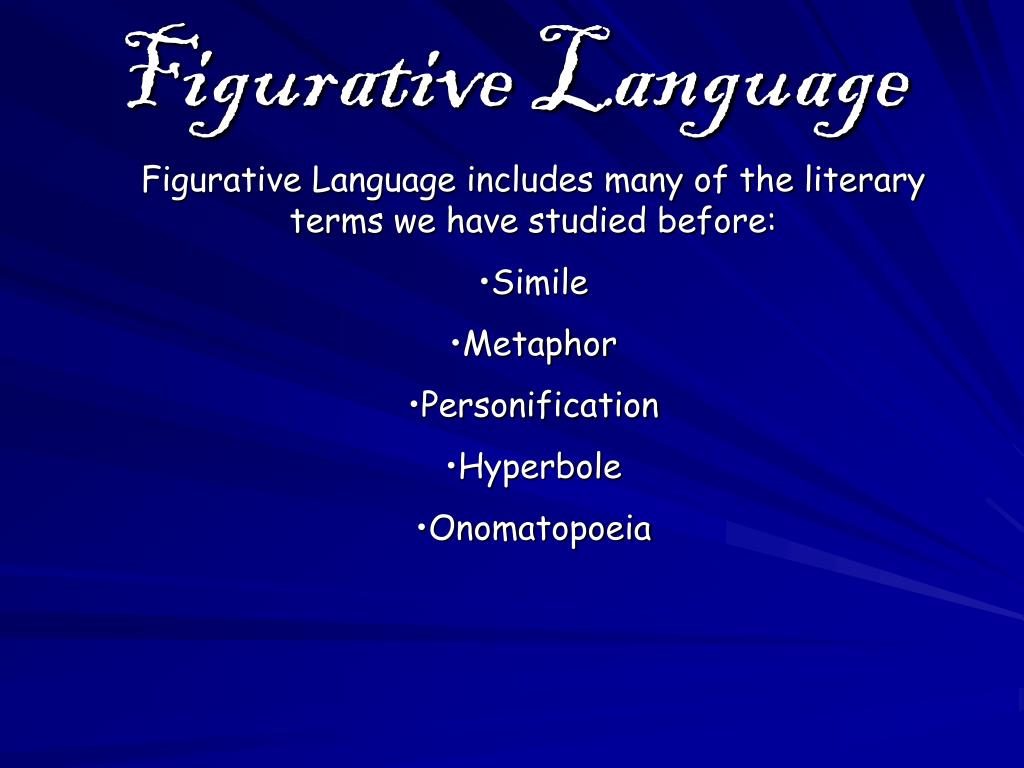 Figurative Language

Figurative Language includes many of the literary terms we have studied before:

•Simile

•Metaphor

•Personification

•Hyperbole

•Onomatopoeia